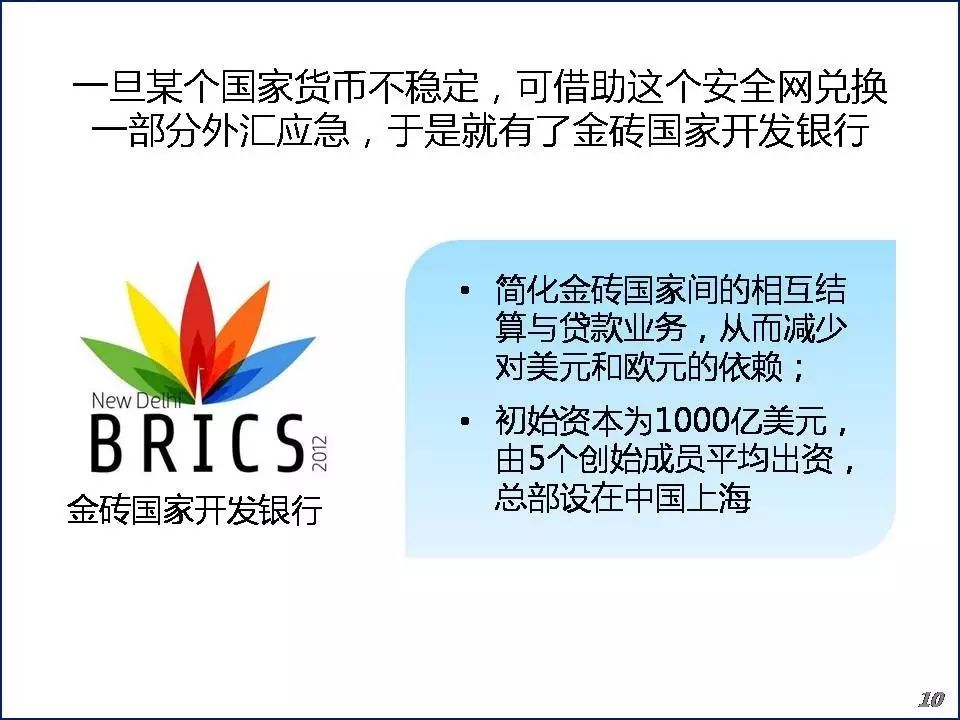 一旦某个国家货币不稳定，可借助这个安全网兑换一部分外汇应急，于是就有了金砖国家开发银行

New Delhi
BRICS
2012

金砖国家开发银行

• 简化金砖国家间的相互结算与贷款业务，从而减少对美元和欧元的依赖；

• 初始资本为1000亿美元，由5个创始成员平均出资，总部设在中国上海

10